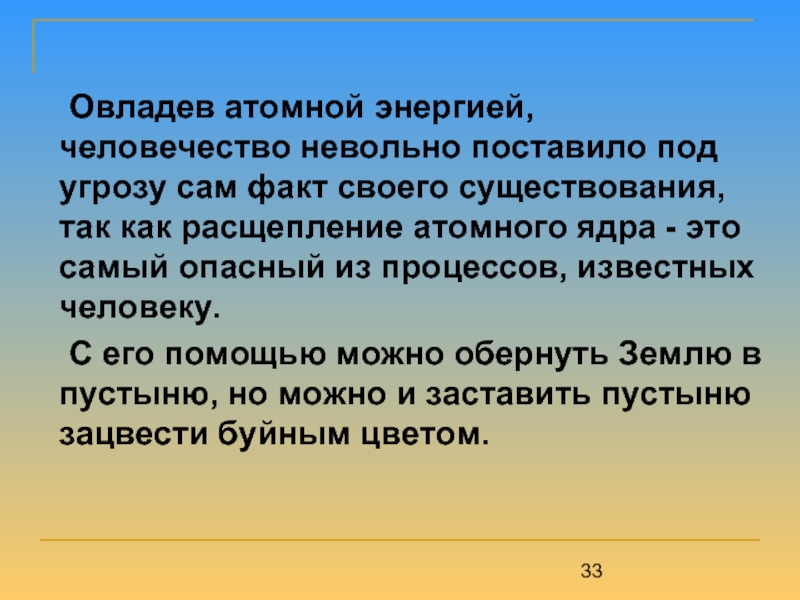 Овладев атомной энергией, человечество невольно поставило под угрозу сам факт своего существования, так как расщепление атомного ядра - это самый опасный из процессов, известных человеку.

С его помощью можно обернуть Землю в пустыню, но можно и заставить пустыню зацвести буйным цветом.

33